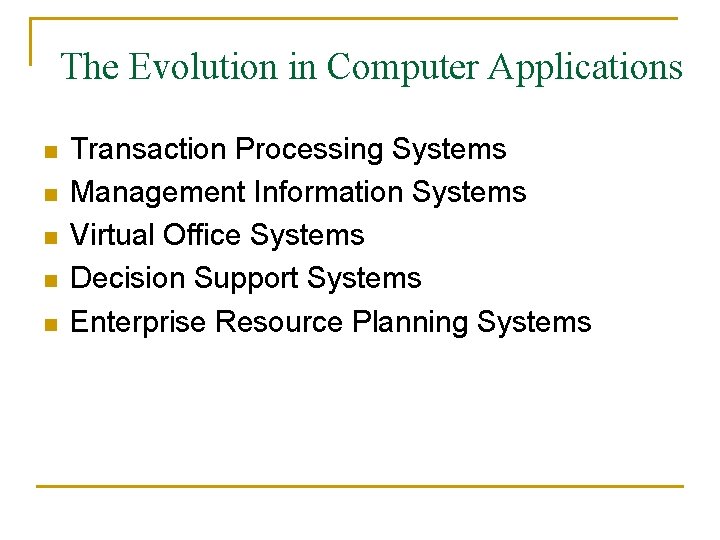 The Evolution in Computer Applications

- Transaction Processing Systems
- Management Information Systems
- Virtual Office Systems
- Decision Support Systems
- Enterprise Resource Planning Systems